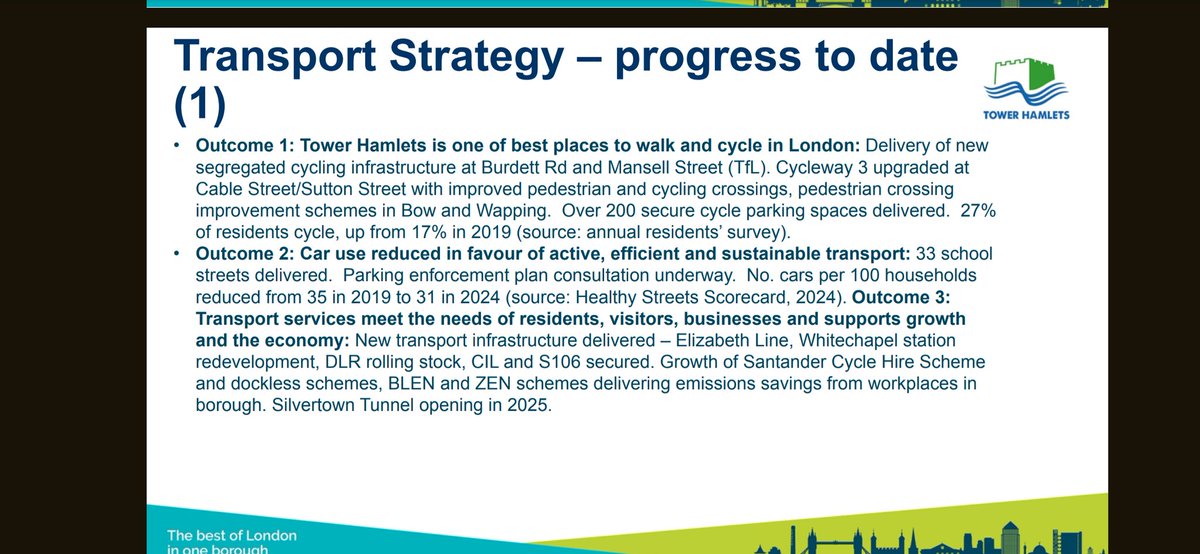 Transport Strategy – progress to date (1)

TOWER HAMLETS

• Outcome 1: Tower Hamlets is one of best places to walk and cycle in London: Delivery of new segregated cycling infrastructure at Burdett Rd and Mansell Street (TfL). Cycleway 3 upgraded at Cable Street/Sutton Street with improved pedestrian and cycling crossings, pedestrian crossing improvement schemes in Bow and Wapping. Over 200 secure cycle parking spaces delivered. 27% of residents cycle, up from 17% in 2019 (source: annual residents' survey).
• Outcome 2: Car use reduced in favour of active, efficient and sustainable transport: 33 school streets delivered. Parking enforcement plan consultation underway. No. cars per 100 households reduced from 35 in 2019 to 31 in 2024 (source: Healthy Streets Scorecard, 2024). Outcome 3: Transport services meet the needs of residents, visitors, businesses and supports growth and the economy: New transport infrastructure delivered – Elizabeth Line, Whitechapel station redevelopment, DLR rolling stock, CIL and S106 secured. Growth of Santander Cycle Hire Scheme and dockless schemes, BLEN and ZEN schemes delivering emissions savings from workplaces in borough. Silvertown Tunnel opening in 2025.

The best of London in one borough